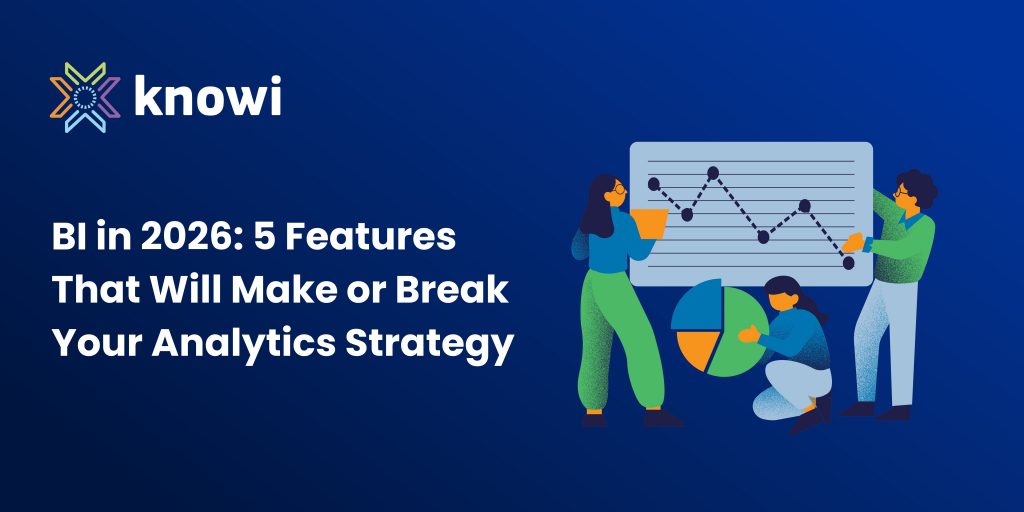 knowi

BI in 2026: 5 Features That Will Make or Break Your Analytics Strategy